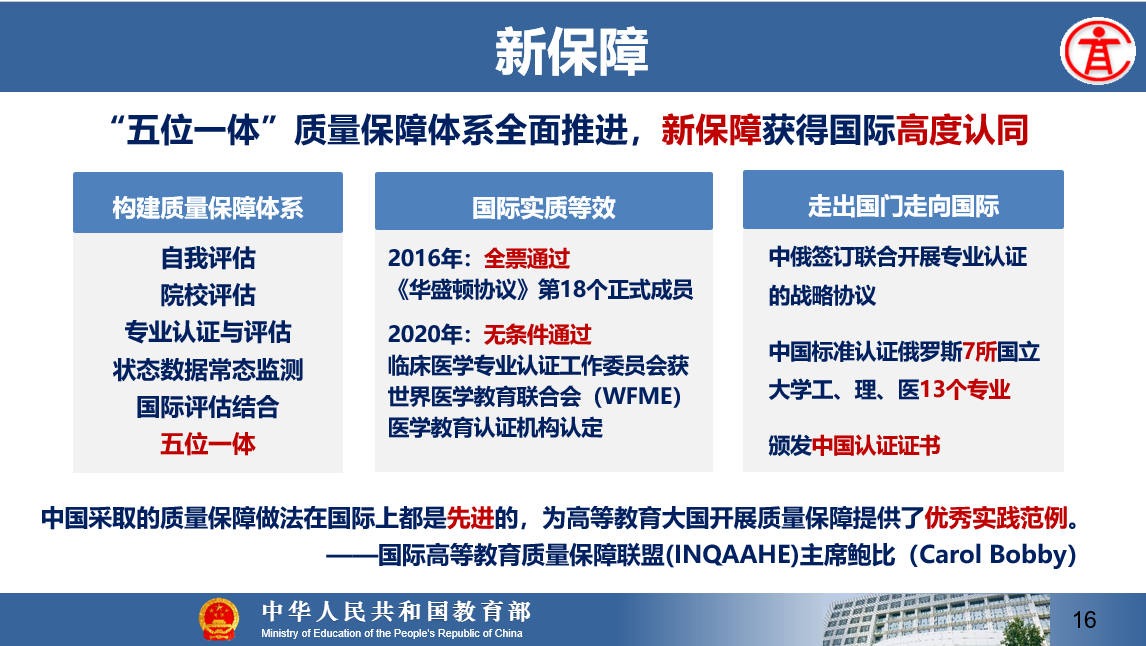 新保障

“五位一体”质量保障体系全面推进，新保障获得国际高度认同

构建质量保障体系

自我评估
院校评估
专业认证与评估
状态数据常态监测
国际评估结合
五位一体

国际实质等效

2016年：全票通过
《华盛顿协议》第18个正式成员

2020年：无条件通过
临床医学专业认证工作委员会获世界医学教育联合会（WFME）医学教育认证机构认定

走出国门走向国际

中俄签订联合开展专业认证的战略协议

中国标准认证俄罗斯7所国立大学工、理、医13个专业

颁发中国认证证书

中国采取的质量保障做法在国际上都是先进的，为高等教育大国开展质量保障提供了优秀实践范例。
——国际高等教育质量保障联盟(INQAAHE)主席鲍比（Carol Bobby）

中华人民共和国教育部
Ministry of Education of the People's Republic of China

16